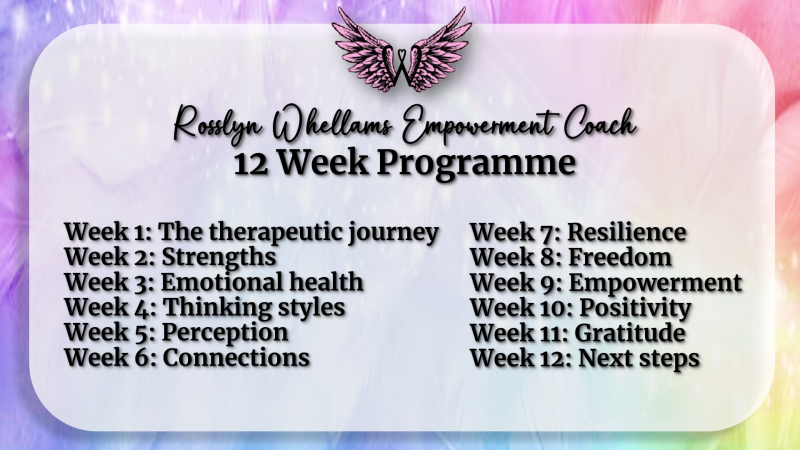 Rosslyn Whellams Empowerment Coach
12 Week Programme

Week 1: The therapeutic journey
Week 2: Strengths
Week 3: Emotional health
Week 4: Thinking styles
Week 5: Perception
Week 6: Connections

Week 7: Resilience
Week 8: Freedom
Week 9: Empowerment
Week 10: Positivity
Week 11: Gratitude
Week 12: Next steps